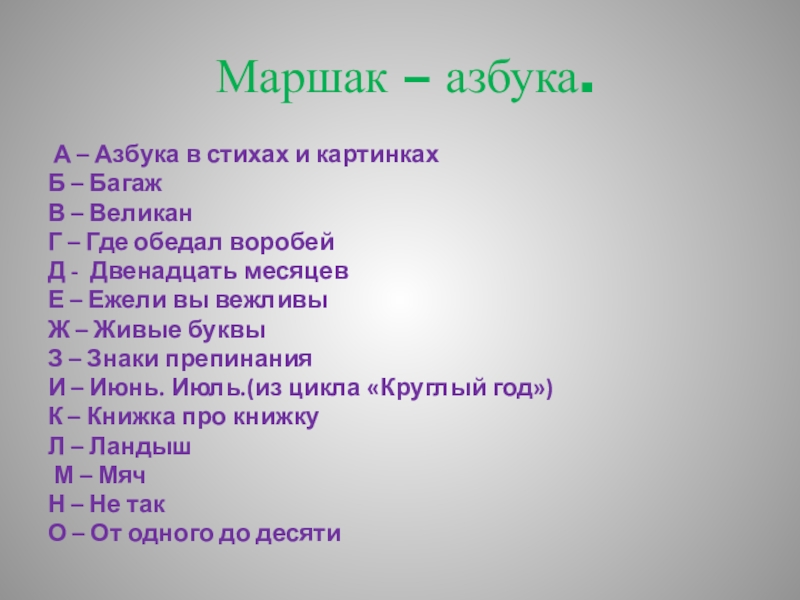 Маршак – азбука.

А – Азбука в стихах и картинках
Б – Багаж
В – Великан
Г – Где обедал воробей
Д - Двенадцать месяцев
Е – Ежели вы вежливы
Ж – Живые буквы
З – Знаки препинания
И – Июнь. Июль.(из цикла «Круглый год»)
К – Книжка про книжку
Л – Ландыш
М – Мяч
Н – Не так
О – От одного до десяти